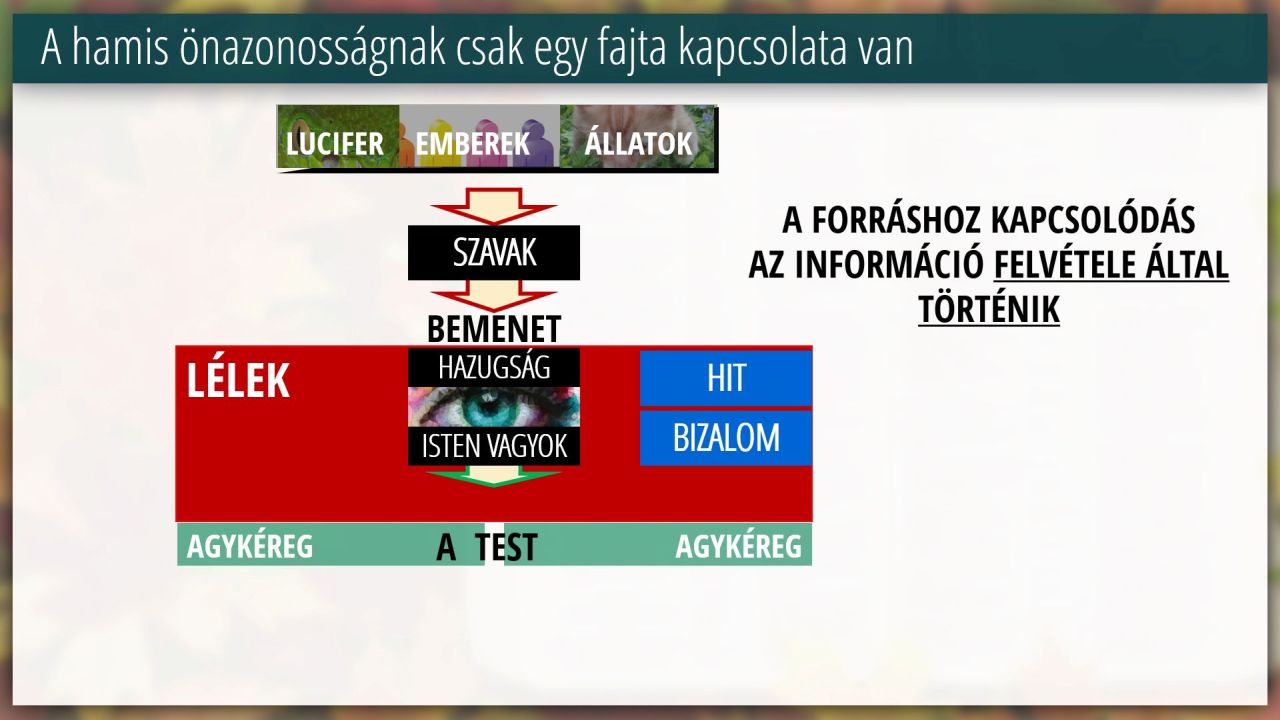 A hamis önazonosságnak csak egy fajta kapcsolata van

LUCIFER EMBEREK ÁLLATOK

SZAVAK

BEMENET

LÉLEK

HAZUGSÁG

ISTEN VAGYOK

HIT

BIZALOM

AGYKÉREG A TEST AGYKÉREG

A FORRÁSHOZ KAPCSOLÓDÁS AZ INFORMÁCIÓ FELVÉTELE ÁLTAL TÖRTÉNIK